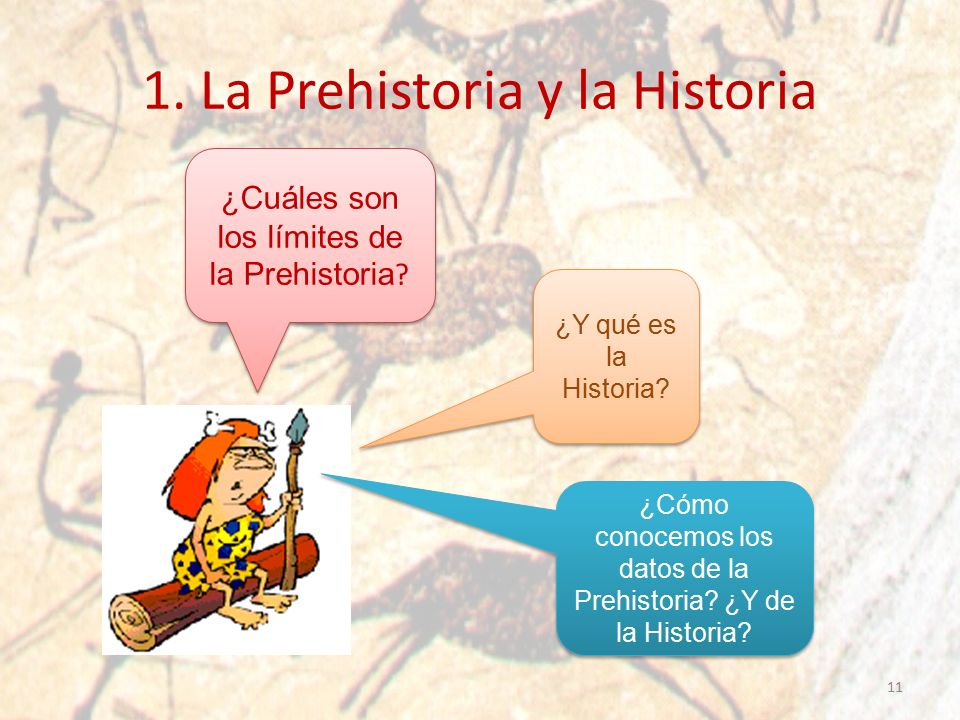 1. La Prehistoria y la Historia

¿Cuáles son los límites de la Prehistoria?

¿Y qué es la Historia?

¿Cómo conocemos los datos de la Prehistoria? ¿Y de la Historia?

11